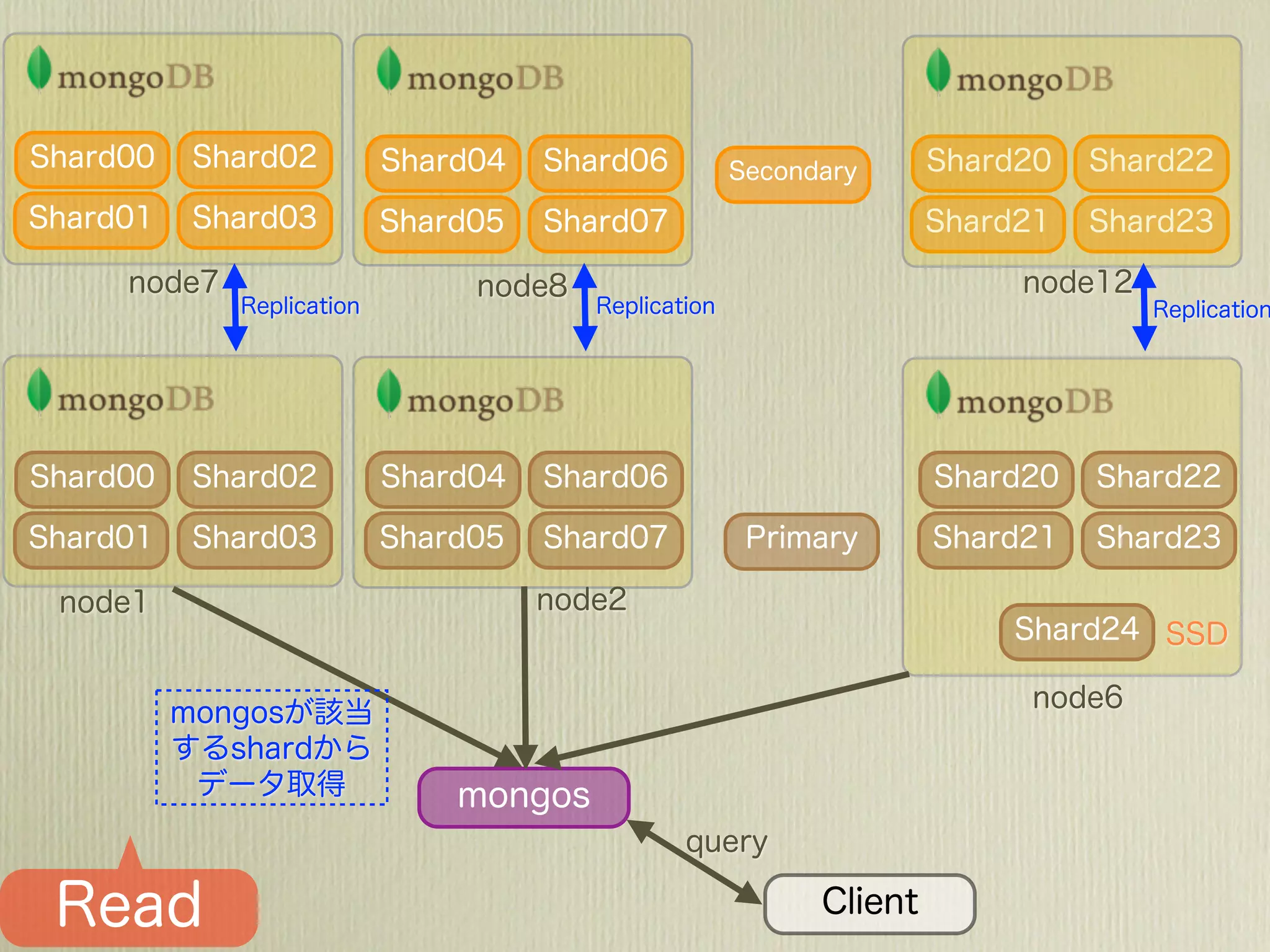 mongoDB
Shard00 Shard02
Shard01 Shard03
node7

mongoDB
Shard04 Shard06
Shard05 Shard07
node8

Secondary

mongoDB
Shard20 Shard22
Shard21 Shard23
node12

Replication
Replication
Replication

mongoDB
Shard00 Shard02
Shard01 Shard03
node1

mongoDB
Shard04 Shard06
Shard05 Shard07
node2

Primary

mongoDB
Shard20 Shard22
Shard21 Shard23
Shard24 SSD
node6

mongosが該当するshardからデータ取得

mongos

query

Client

Read